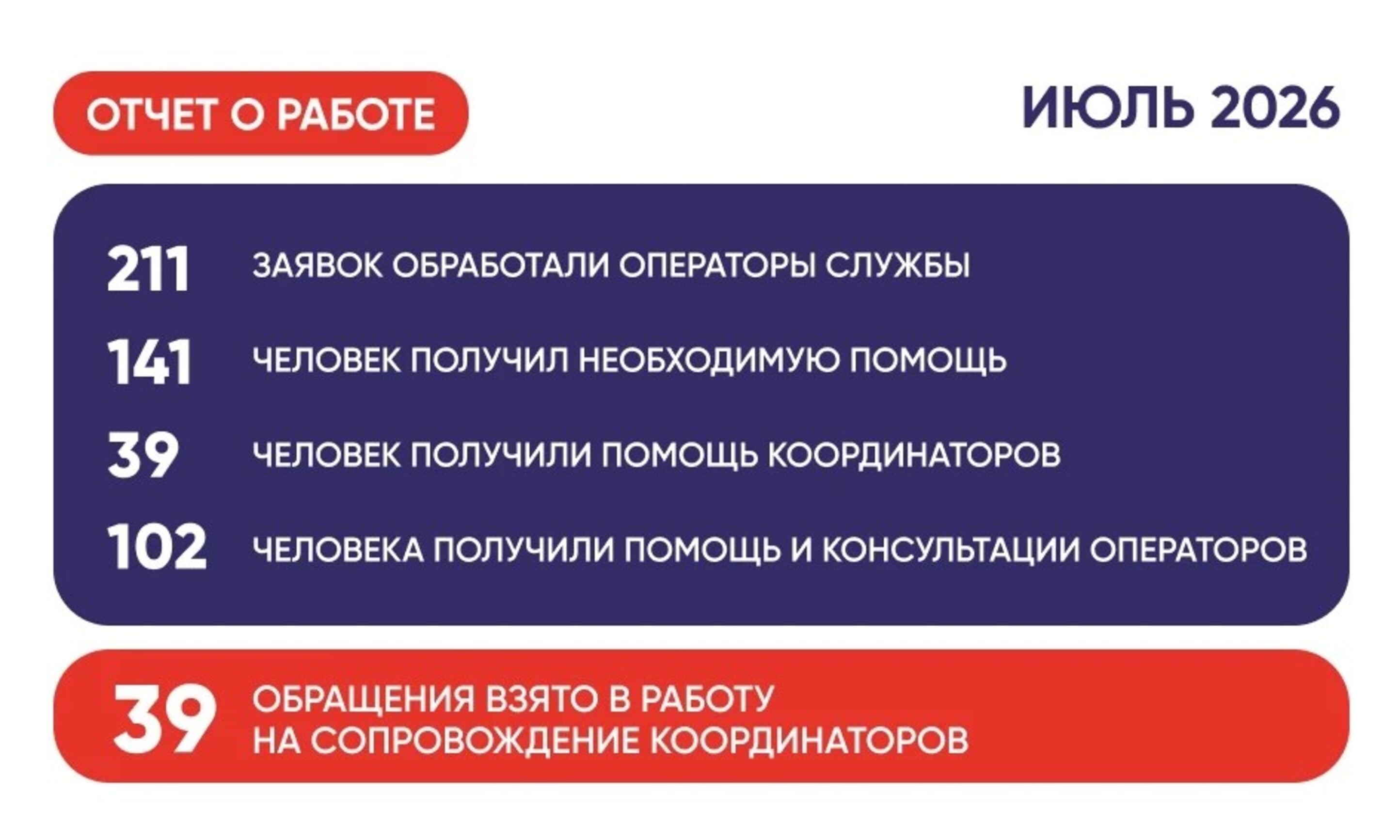 ОТЧЕТ О РАБОТЕ

ИЮЛЬ 2026

211 ЗАЯВОК ОБРАБОТАЛИ ОПЕРАТОРЫ СЛУЖБЫ

141 ЧЕЛОВЕК ПОЛУЧИЛ НЕОБХОДИМУЮ ПОМОЩЬ

39 ЧЕЛОВЕК ПОЛУЧИЛИ ПОМОЩЬ КООРДИНАТОРОВ

102 ЧЕЛОВЕКА ПОЛУЧИЛИ ПОМОЩЬ И КОНСУЛЬТАЦИИ ОПЕРАТОРОВ

39 ОБРАЩЕНИЯ ВЗЯТО В РАБОТУ НА СОПРОВОЖДЕНИЕ КООРДИНАТОРОВ